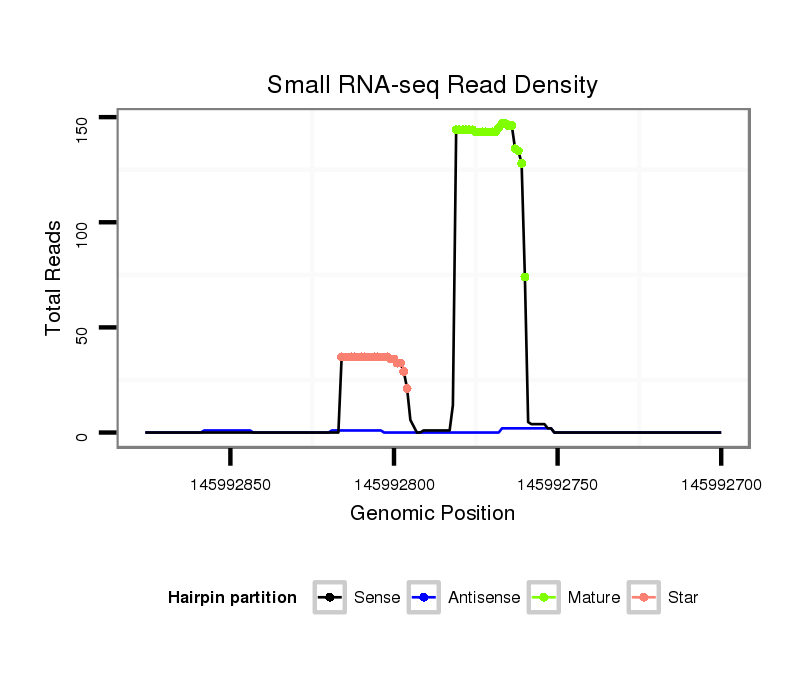 Small RNA-seq Read Density

Total Reads

150
100
50
0

145992850
145992800
145992750
145992700

Genomic Position

Hairpin partition
Sense
Antisense
Mature
Star